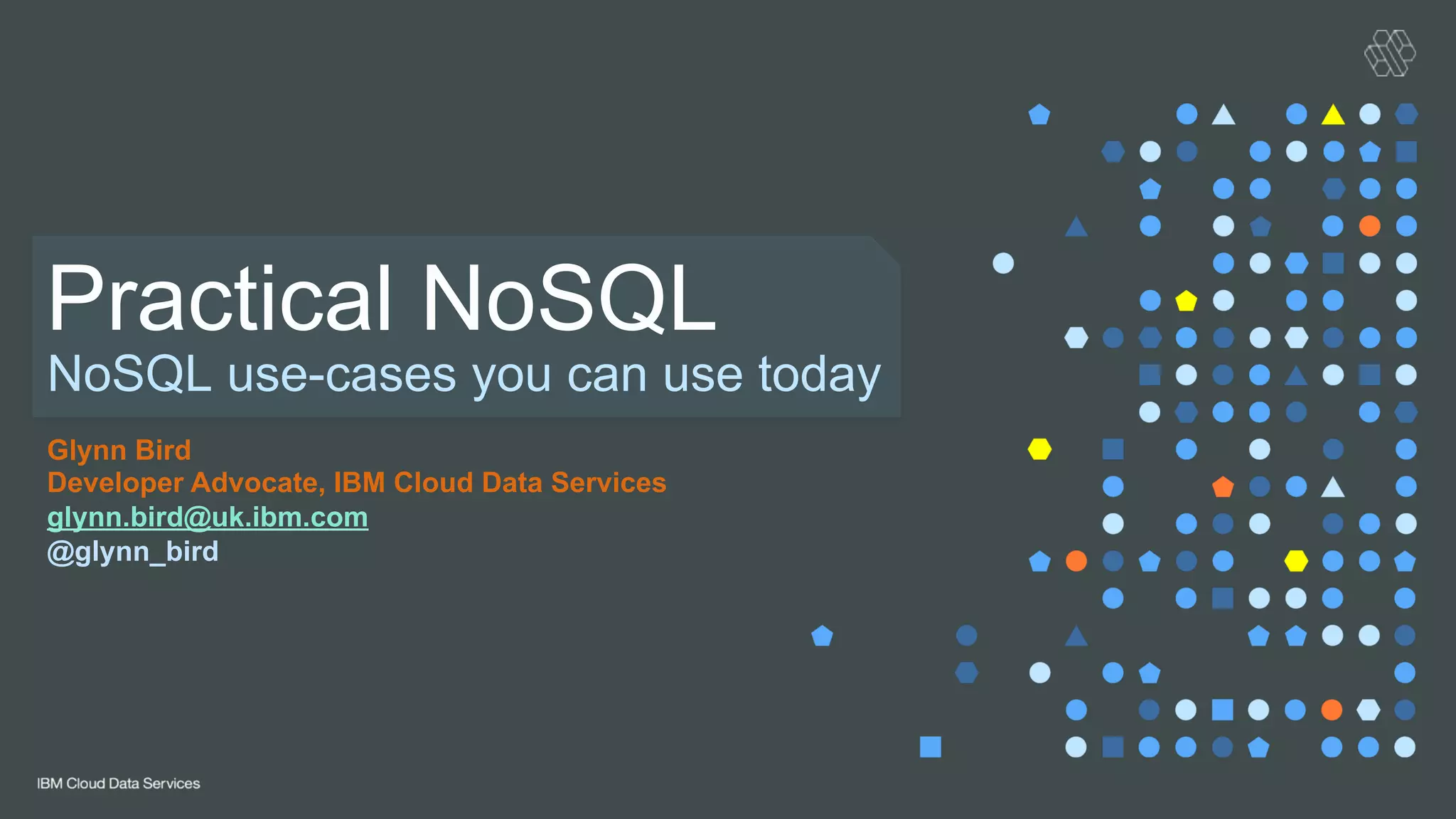 Practical NoSQL
NoSQL use-cases you can use today

Glynn Bird
Developer Advocate, IBM Cloud Data Services
glynn.bird@uk.ibm.com
@glynn_bird

IBM Cloud Data Services